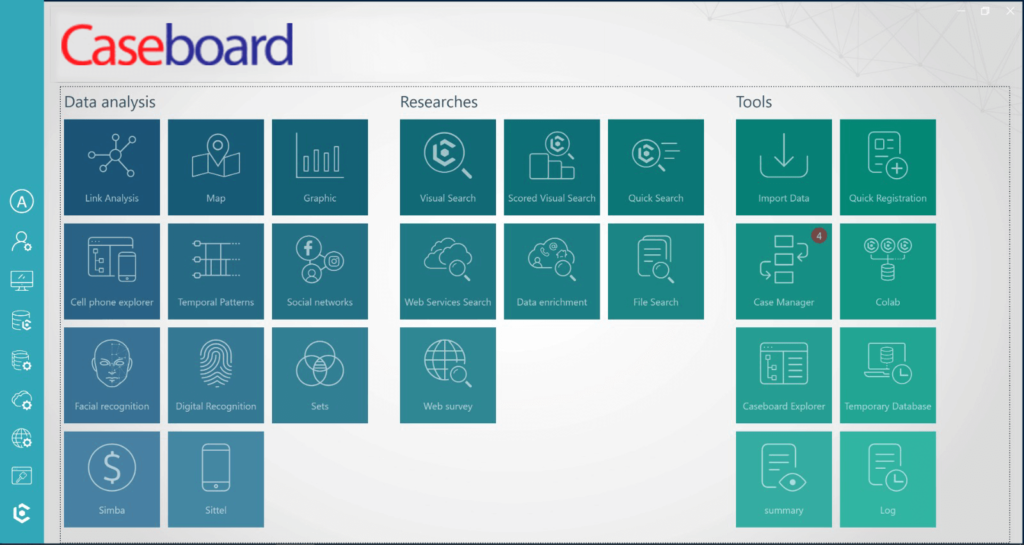 Caseboard

Data analysis

Link Analysis
Map
Graphic
Cell phone explorer
Temporal Patterns
Social networks
Facial recognition
Digital Recognition
Sets
Simba
Sittel

Researches

Visual Search
Scored Visual Search
Quick Search
Web Services Search
Data enrichment
File Search
Web survey

Tools

Import Data
Quick Registration
4
Case Manager
Colab
Caseboard Explorer
Temporary Database
summary
Log

A